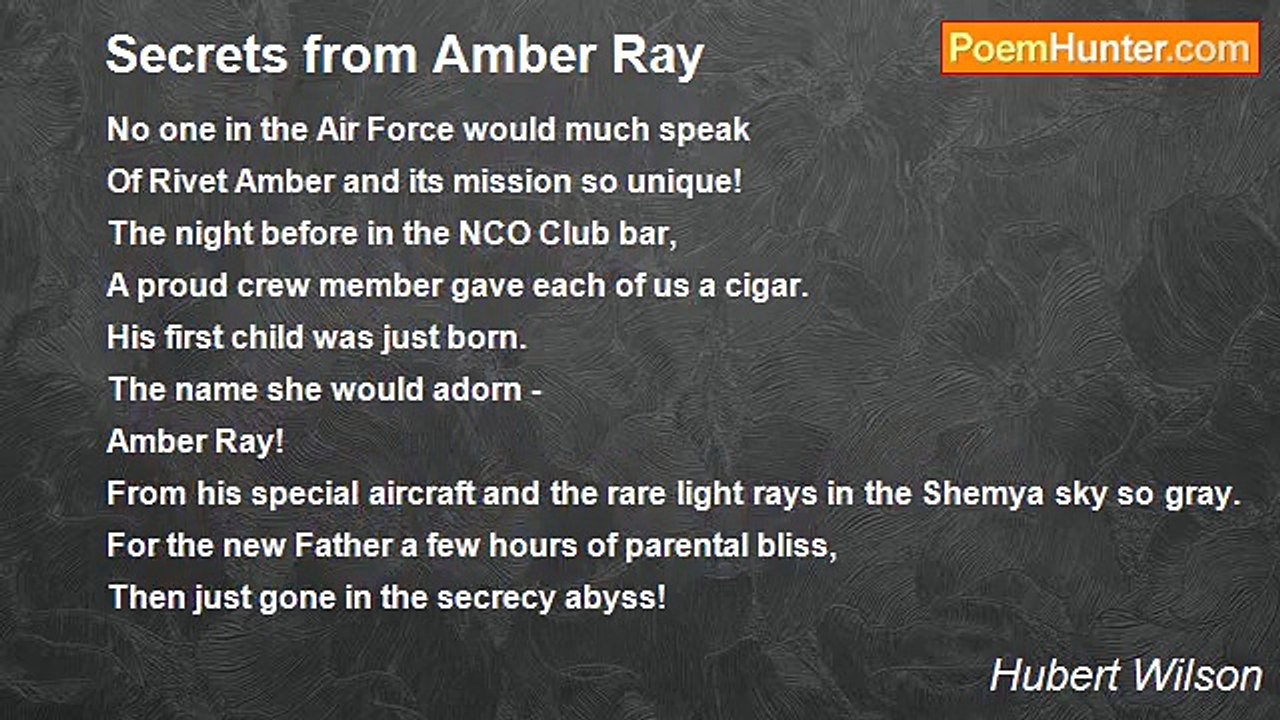 Secrets from Amber Ray

PoemHunter.com

No one in the Air Force would much speak
Of Rivet Amber and its mission so unique!
The night before in the NCO Club bar,
A proud crew member gave each of us a cigar.
His first child was just born.
The name she would adorn -
Amber Ray!
From his special aircraft and the rare light rays in the Shemya sky so gray.
For the new Father a few hours of parental bliss,
Then just gone in the secrecy abyss!

Hubert Wilson